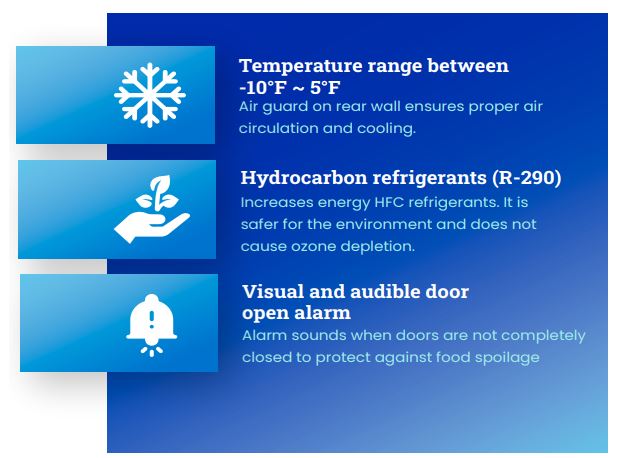 Temperature range between -10°F ~ 5°F
Air guard on rear wall ensures proper air circulation and cooling.

Hydrocarbon refrigerants (R-290)
Increases energy HFC refrigerants. It is safer for the environment and does not cause ozone depletion.

Visual and audible door open alarm
Alarm sounds when doors are not completely closed to protect against food spoilage